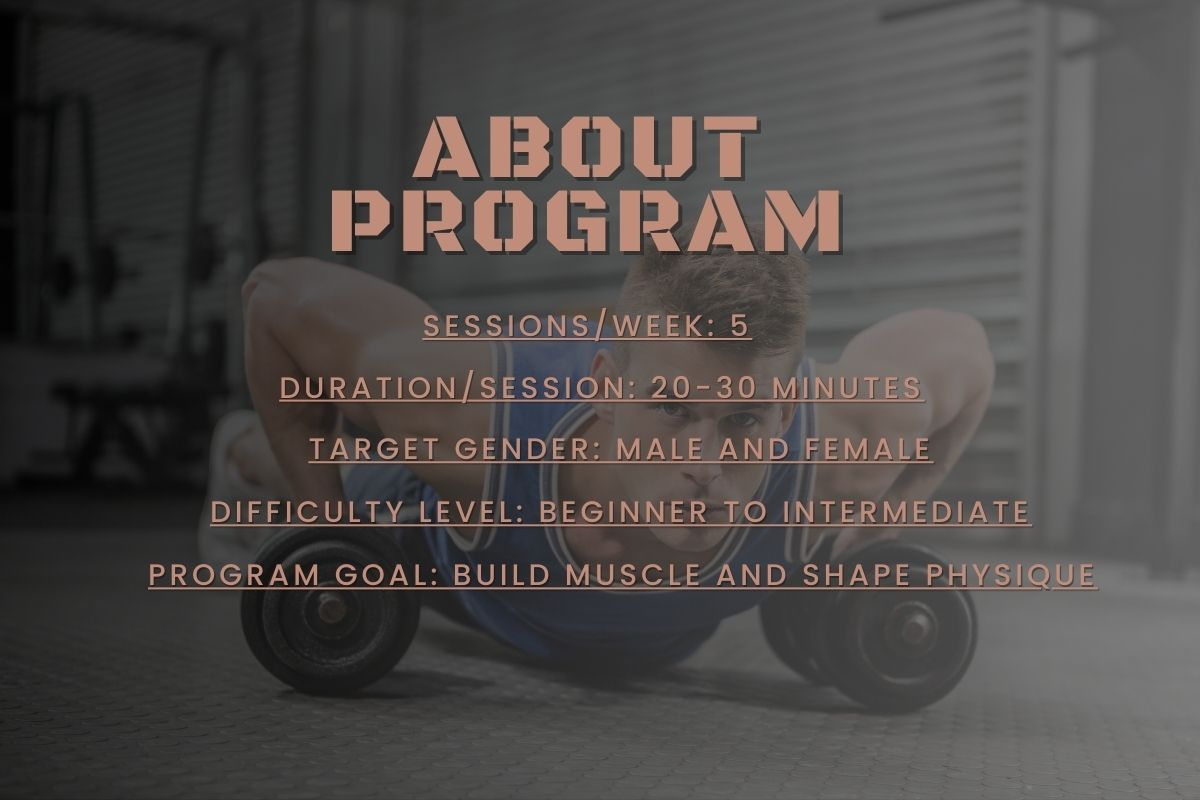 ABOUT PROGRAM

SESSIONS/WEEK: 5

DURATION/SESSION: 20-30 MINUTES

TARGET GENDER: MALE AND FEMALE

DIFFICULTY LEVEL: BEGINNER TO INTERMEDIATE

PROGRAM GOAL: BUILD MUSCLE AND SHAPE PHYSIQUE